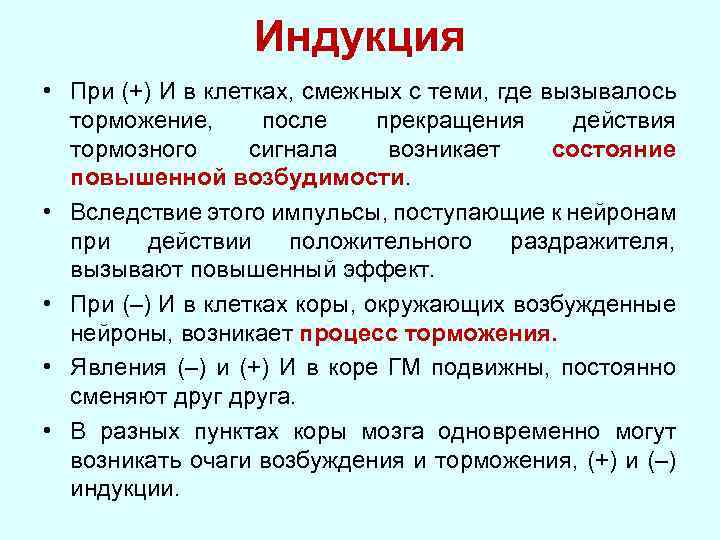 Индукция

• При (+) И в клетках, смежных с теми, где вызывалось торможение, после прекращения действия тормозного сигнала возникает состояние повышенной возбудимости.

• Вследствие этого импульсы, поступающие к нейронам при действии положительного раздражителя, вызывают повышенный эффект.

• При (–) И в клетках коры, окружающих возбужденные нейроны, возникает процесс торможения.

• Явления (–) и (+) И в коре ГМ подвижны, постоянно сменяют друг друга.

• В разных пунктах коры мозга одновременно могут возникать очаги возбуждения и торможения, (+) и (–) индукции.